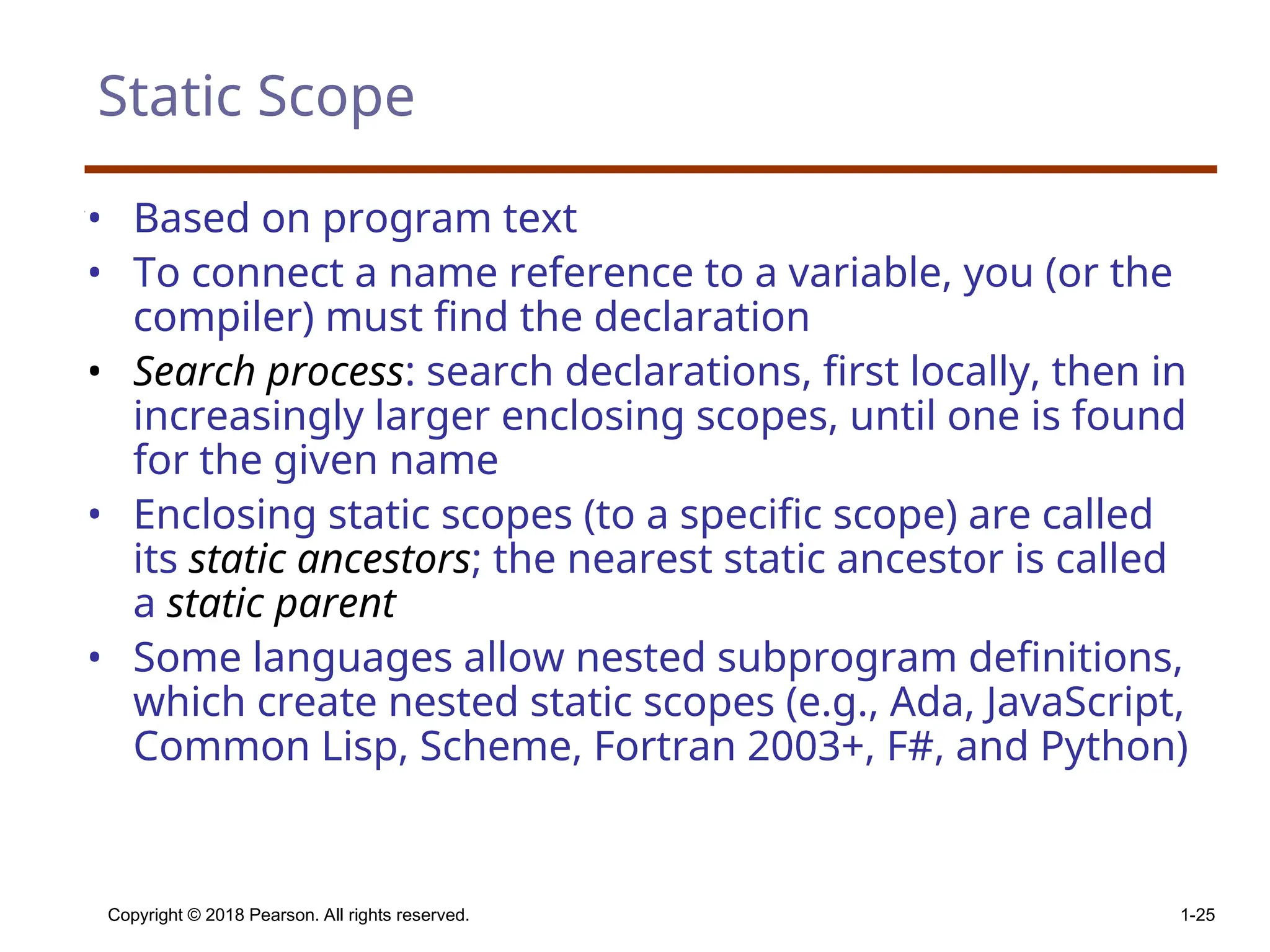 Static Scope

• Based on program text
• To connect a name reference to a variable, you (or the compiler) must find the declaration
• Search process: search declarations, first locally, then in increasingly larger enclosing scopes, until one is found for the given name
• Enclosing static scopes (to a specific scope) are called its static ancestors; the nearest static ancestor is called a static parent
• Some languages allow nested subprogram definitions, which create nested static scopes (e.g., Ada, JavaScript, Common Lisp, Scheme, Fortran 2003+, F#, and Python)

Copyright © 2018 Pearson. All rights reserved.

1-25